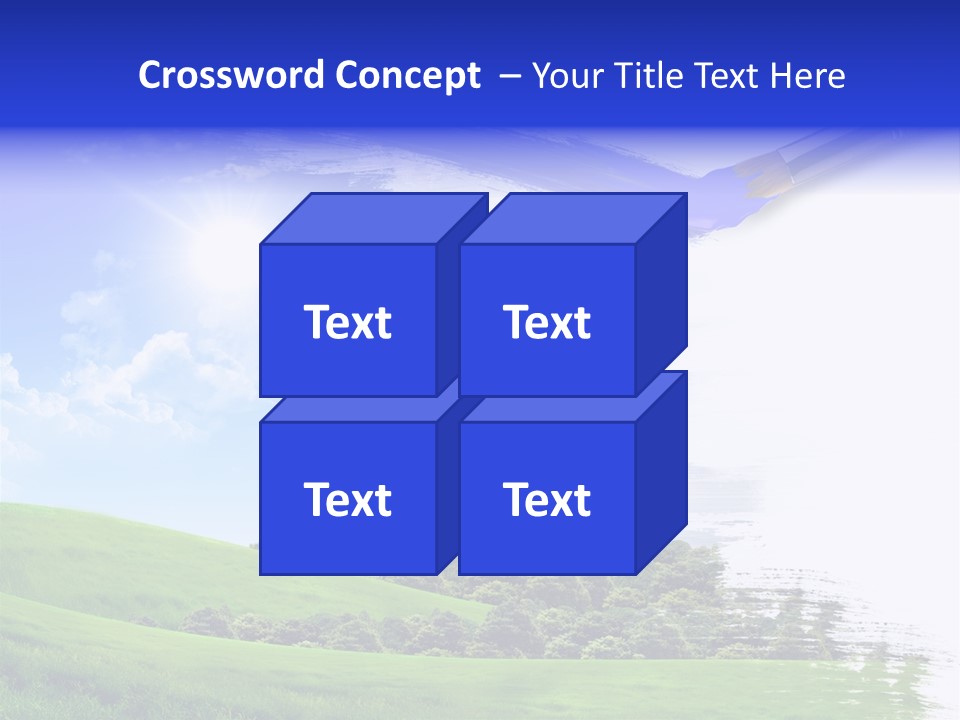 Crossword Concept – Your Title Text Here

Text

Text

Text

Text